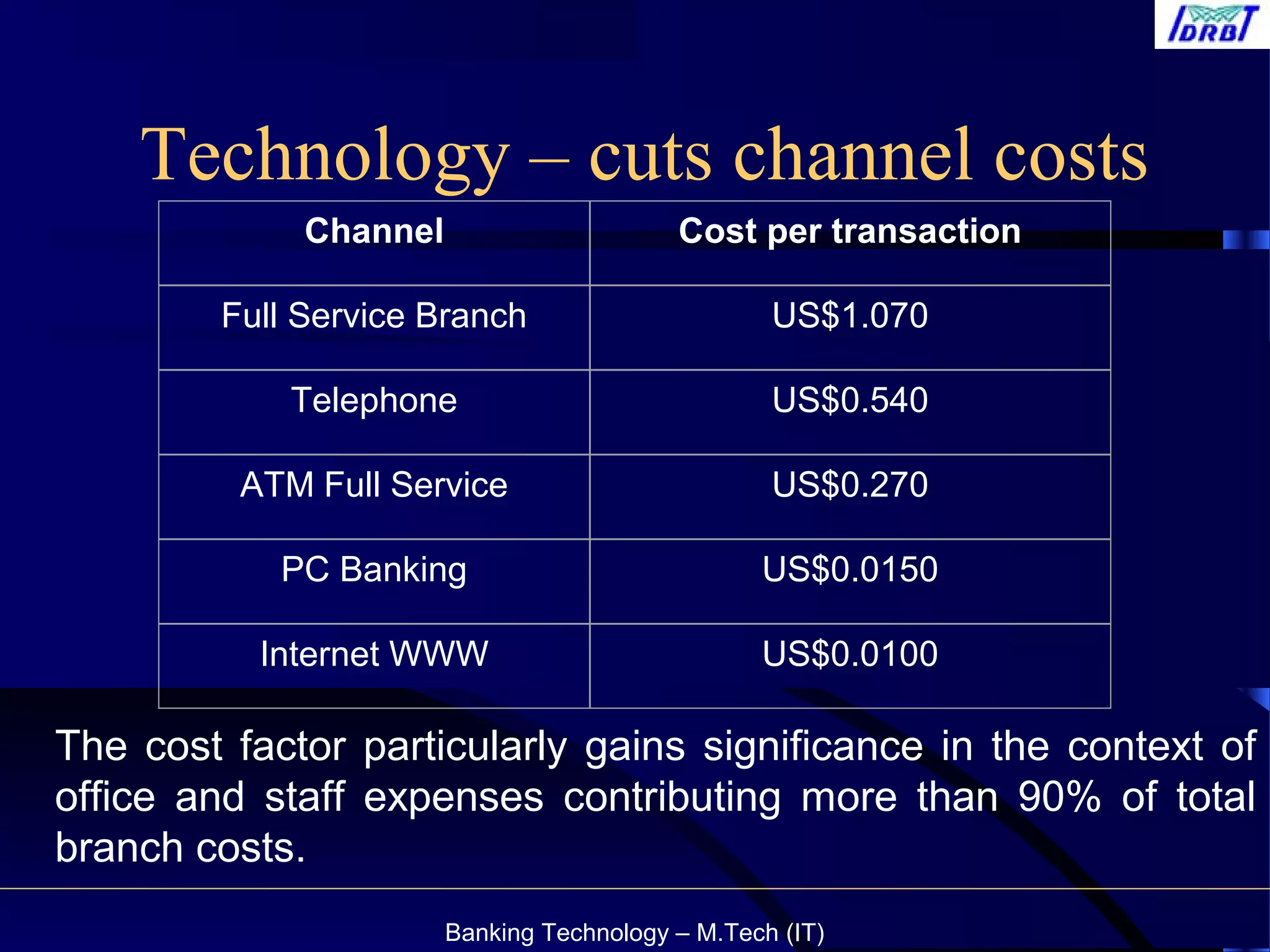 IDRBT

Technology – cuts channel costs

| Channel | Cost per transaction |
|---|---|
| Full Service Branch | US$1.070 |
| Telephone | US$0.540 |
| ATM Full Service | US$0.270 |
| PC Banking | US$0.0150 |
| Internet WWW | US$0.0100 |

The cost factor particularly gains significance in the context of office and staff expenses contributing more than 90% of total branch costs.

Banking Technology – M.Tech (IT)